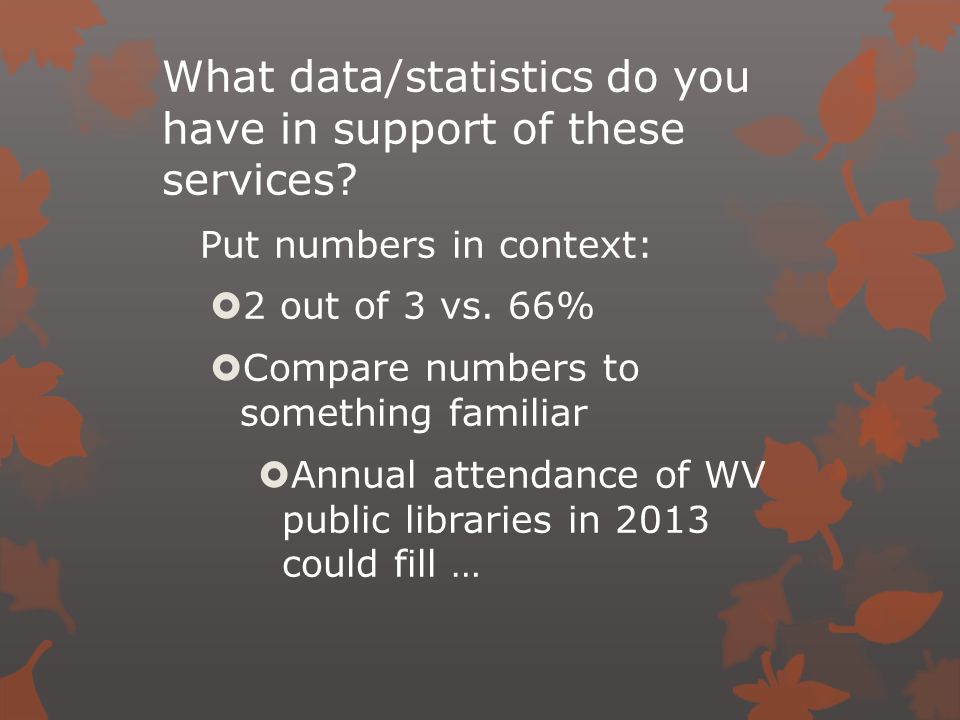 What data/statistics do you have in support of these services?

Put numbers in context:

2 out of 3 vs. 66%

Compare numbers to something familiar

Annual attendance of WV public libraries in 2013 could fill …